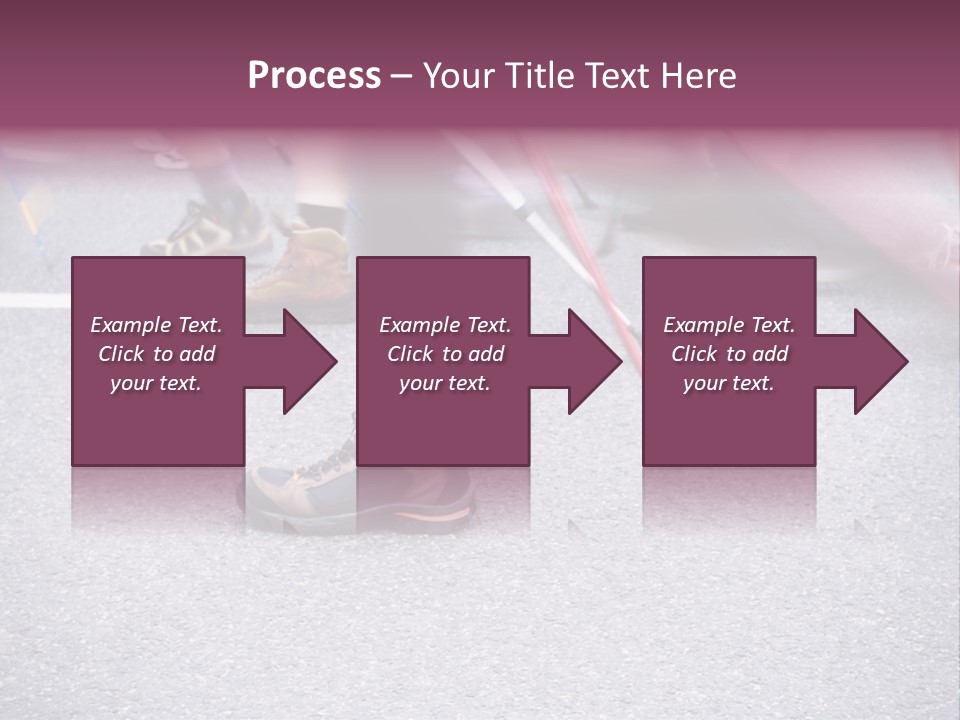 Process – Your Title Text Here

Example Text. Click to add your text.

Example Text. Click to add your text.

Example Text. Click to add your text.